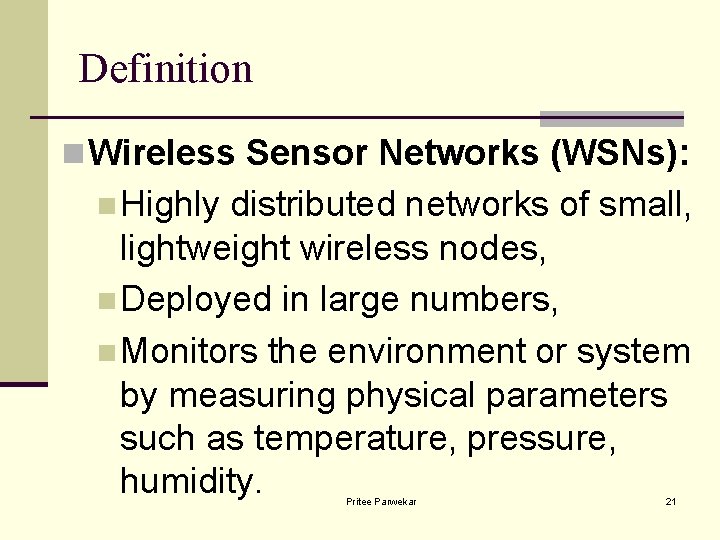 Definition

Wireless Sensor Networks (WSNs):

Highly distributed networks of small, lightweight wireless nodes,

Deployed in large numbers,

Monitors the environment or system by measuring physical parameters such as temperature, pressure, humidity.

Pritee Parwekar

21